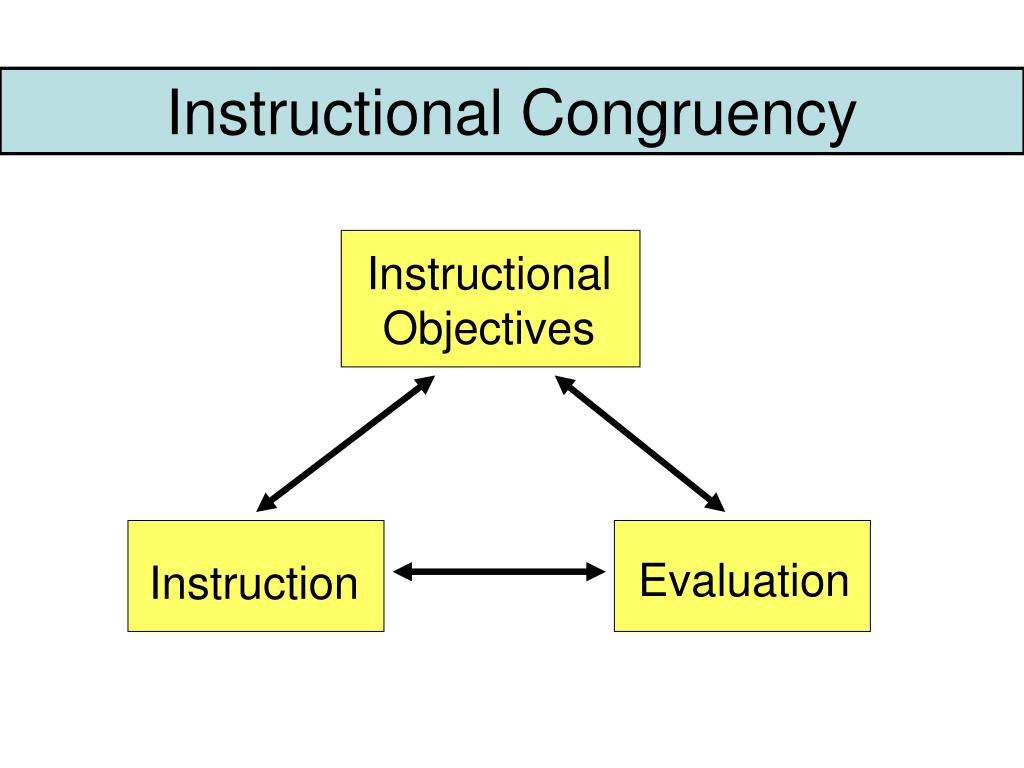 Instructional Congruency

Instructional Objectives

Instruction

Evaluation